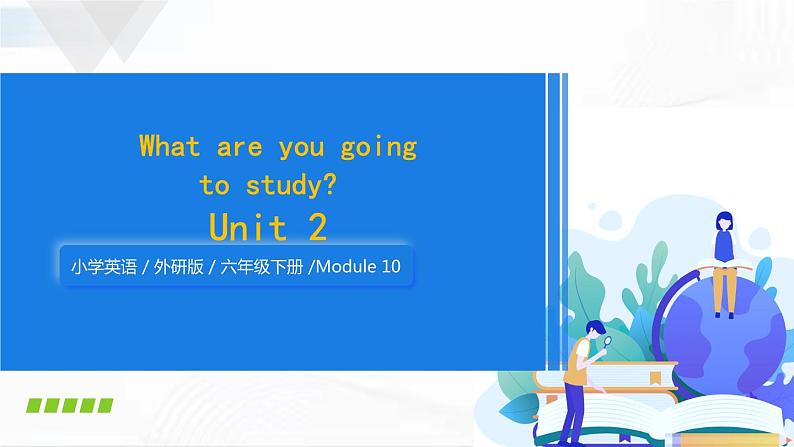 What are you going to study?

Unit 2

小学英语 / 外研版 / 六年级下册 /Module 10